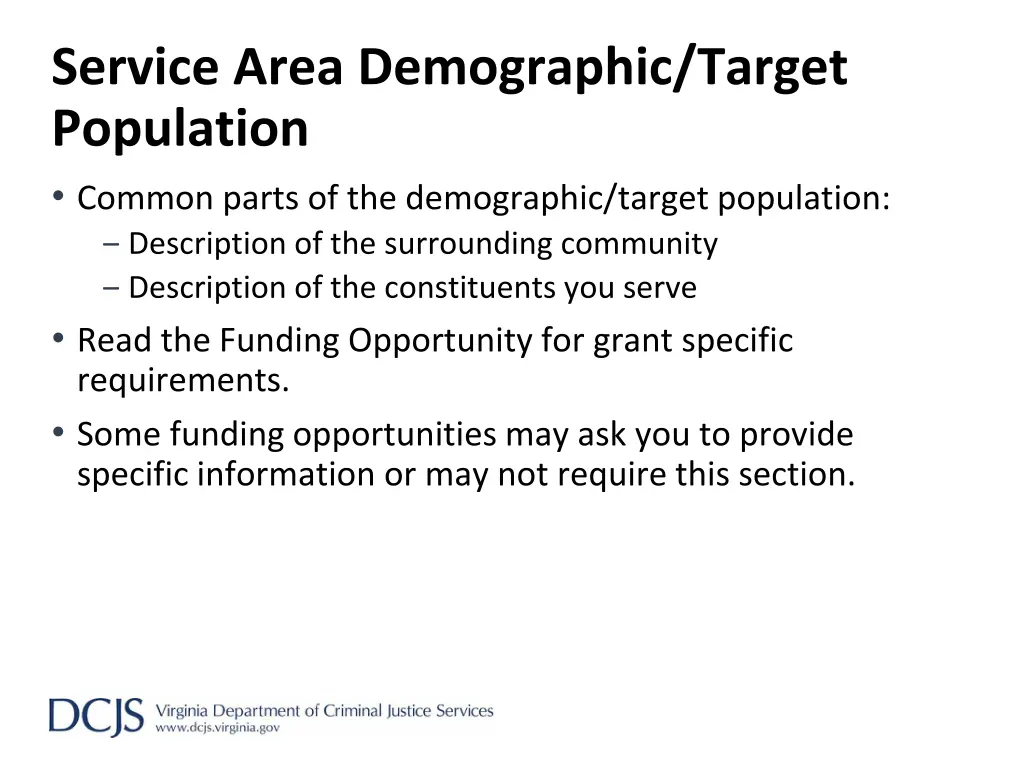 Service Area Demographic/Target Population

• Common parts of the demographic/target population:
  – Description of the surrounding community
  – Description of the constituents you serve
• Read the Funding Opportunity for grant specific requirements.
• Some funding opportunities may ask you to provide specific information or may not require this section.

DCJS Virginia Department of Criminal Justice Services
www.dcjs.virginia.gov